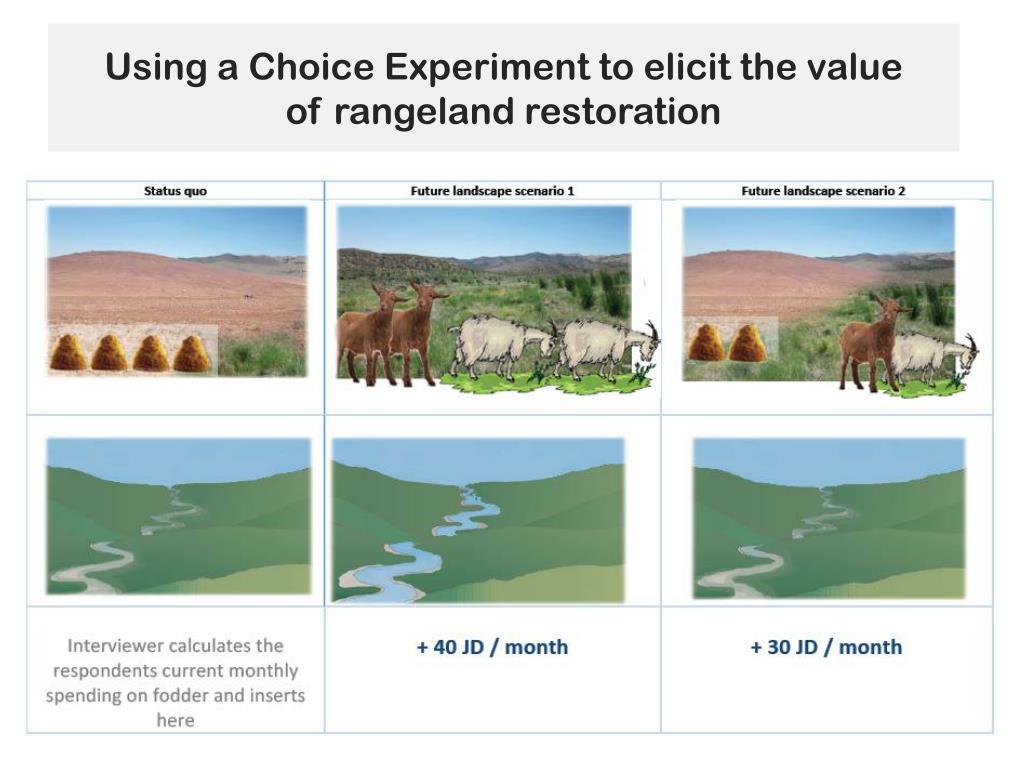 Using a Choice Experiment to elicit the value of rangeland restoration

| Status quo | Future landscape scenario 1 | Future landscape scenario 2 |
|---|---|---|
| | | |
| | | |
| Interviewer calculates the respondents current monthly spending on fodder and inserts here | + 40 JD / month | + 30 JD / month |